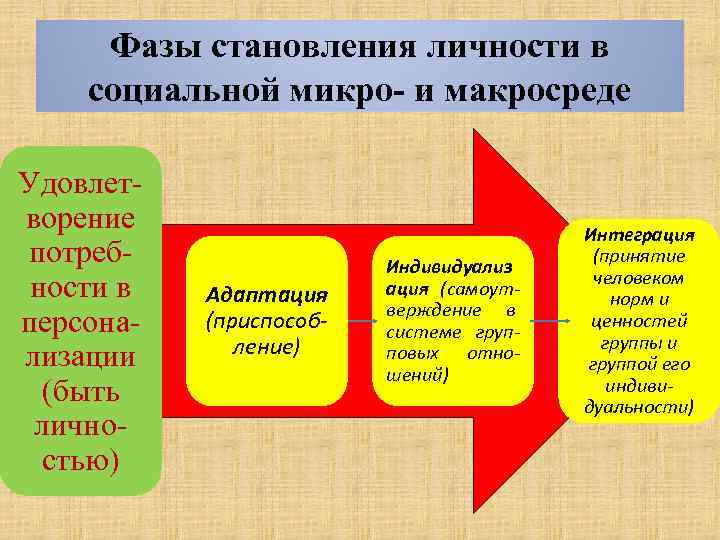 Фазы становления личности в социальной микро- и макросреде

Удовлетворение потребности в персонализации (быть личностью)

Адаптация (приспособление)

Индивидуализация (самоутверждение в системе групповых отношений)

Интеграция (принятие человеком норм и ценностей группы и группой его индивидуальности)